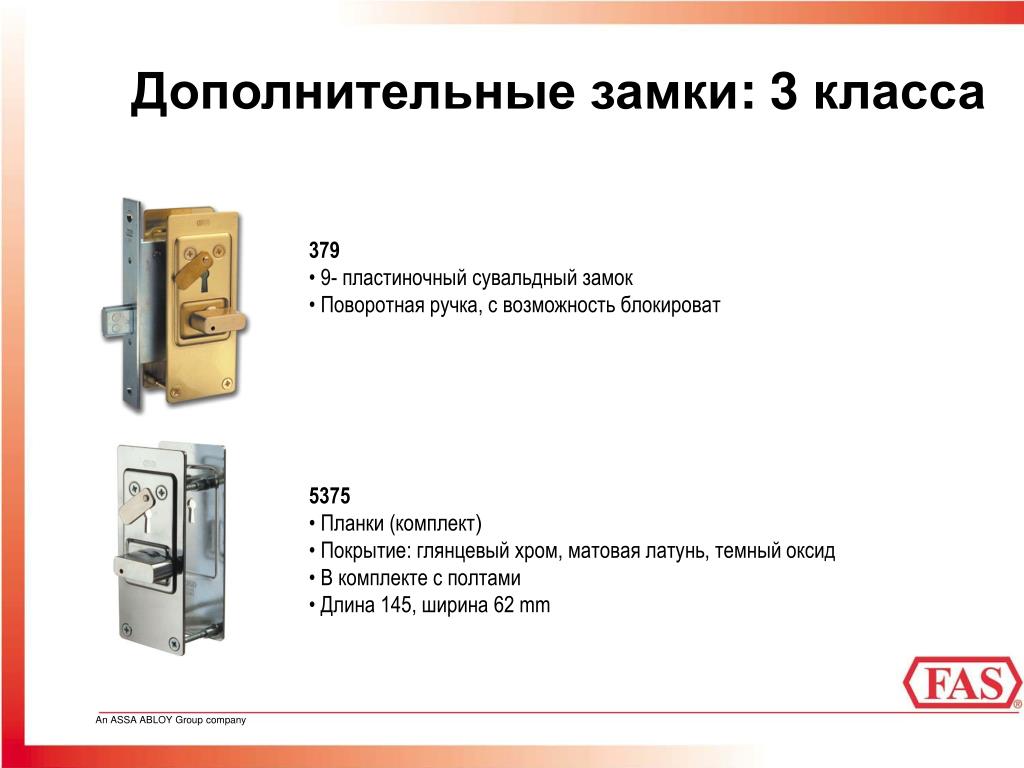 Дополнительные замки: 3 класса

379
• 9- пластиночный сувальдный замок
• Поворотная ручка, с возможность блокироват

5375
• Планки (комплект)
• Покрытие: глянцевый хром, матовая латунь, темный оксид
• В комплекте с полтами
• Длина 145, ширина 62 mm

FAS

An ASSA ABLOY Group company